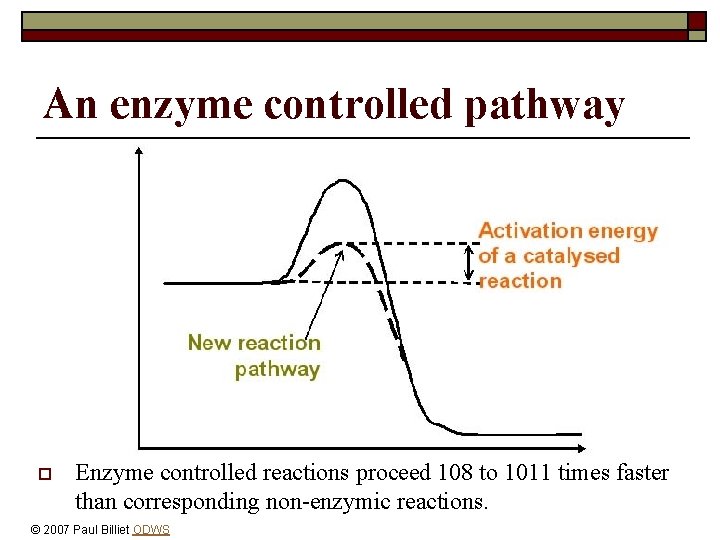 An enzyme controlled pathway

Activation energy of a catalysed reaction

New reaction pathway

Enzyme controlled reactions proceed 108 to 1011 times faster than corresponding non-enzymic reactions.

© 2007 Paul Billiet ODWS